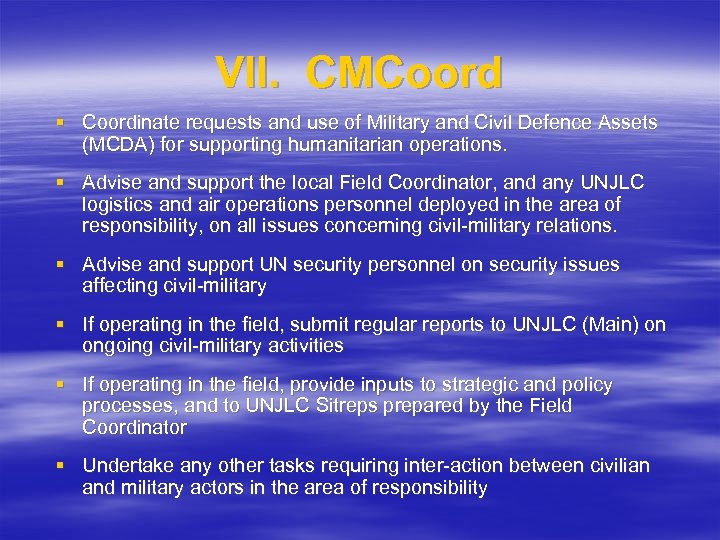 VII. CMCoord

▪ Coordinate requests and use of Military and Civil Defence Assets (MCDA) for supporting humanitarian operations.

▪ Advise and support the local Field Coordinator, and any UNJLC logistics and air operations personnel deployed in the area of responsibility, on all issues concerning civil-military relations.

▪ Advise and support UN security personnel on security issues affecting civil-military

▪ If operating in the field, submit regular reports to UNJLC (Main) on ongoing civil-military activities

▪ If operating in the field, provide inputs to strategic and policy processes, and to UNJLC Sitreps prepared by the Field Coordinator

▪ Undertake any other tasks requiring inter-action between civilian and military actors in the area of responsibility